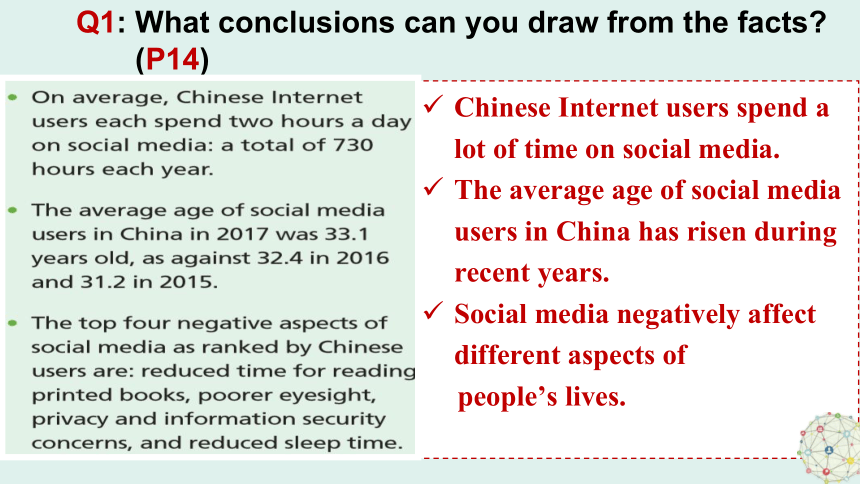 Q1: What conclusions can you draw from the facts? (P14)

• On average, Chinese Internet users each spend two hours a day on social media: a total of 730 hours each year.

• The average age of social media users in China in 2017 was 33.1 years old, as against 32.4 in 2016 and 31.2 in 2015.

• The top four negative aspects of social media as ranked by Chinese users are: reduced time for reading printed books, poorer eyesight, privacy and information security concerns, and reduced sleep time.

✓ Chinese Internet users spend a lot of time on social media.

✓ The average age of social media users in China has risen during recent years.

✓ Social media negatively affect different aspects of people's lives.